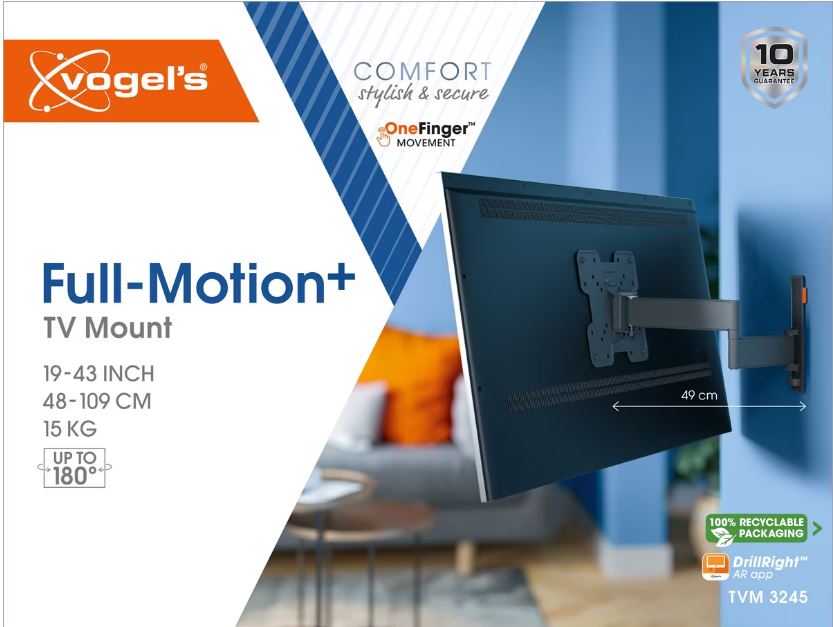 vogel's®

COMFORT
stylish & secure

OneFinger™
MOVEMENT

10 YEARS GUARANTEE

Full-Motion+
TV Mount

19-43 INCH
48-109 CM
15 KG

UP TO
180°

49 cm

100% RECYCLABLE PACKAGING

DrillRight™
AR app

TVM 3245